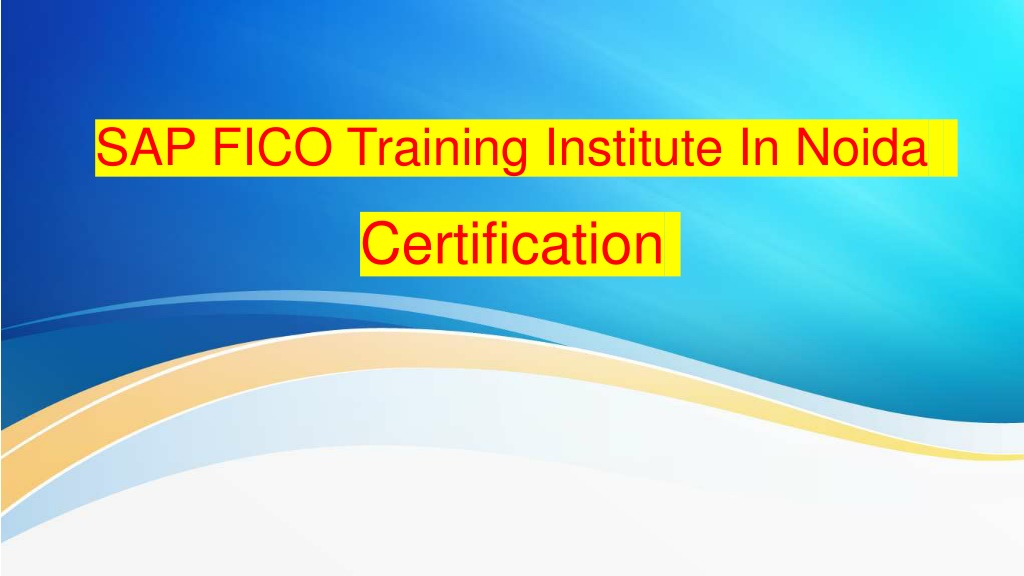 SAP FICO Training Institute In Noida

Certification